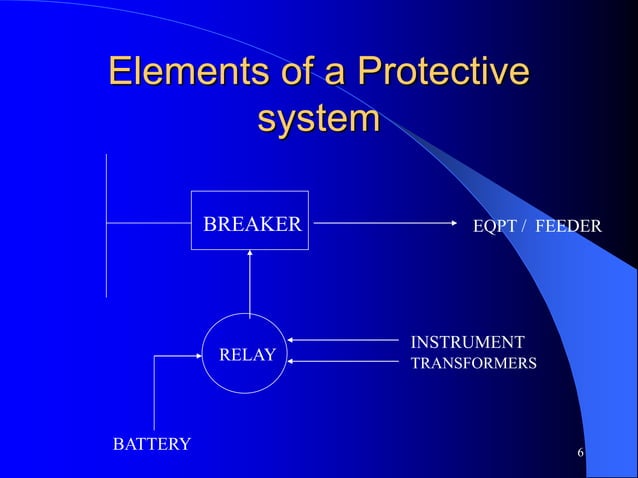 Elements of a Protective system

BREAKER

EQPT / FEEDER

RELAY

INSTRUMENT TRANSFORMERS

BATTERY

6